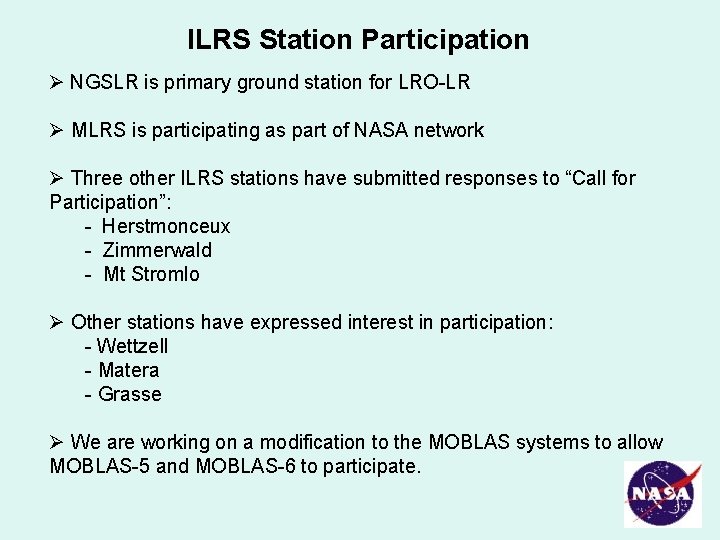 ILRS Station Participation

➢ NGSLR is primary ground station for LRO-LR

➢ MLRS is participating as part of NASA network

➢ Three other ILRS stations have submitted responses to “Call for Participation”:
- Herstmonceux
- Zimmerwald
- Mt Stromlo

➢ Other stations have expressed interest in participation:
- Wettzell
- Matera
- Grasse

➢ We are working on a modification to the MOBLAS systems to allow MOBLAS-5 and MOBLAS-6 to participate.

NASA